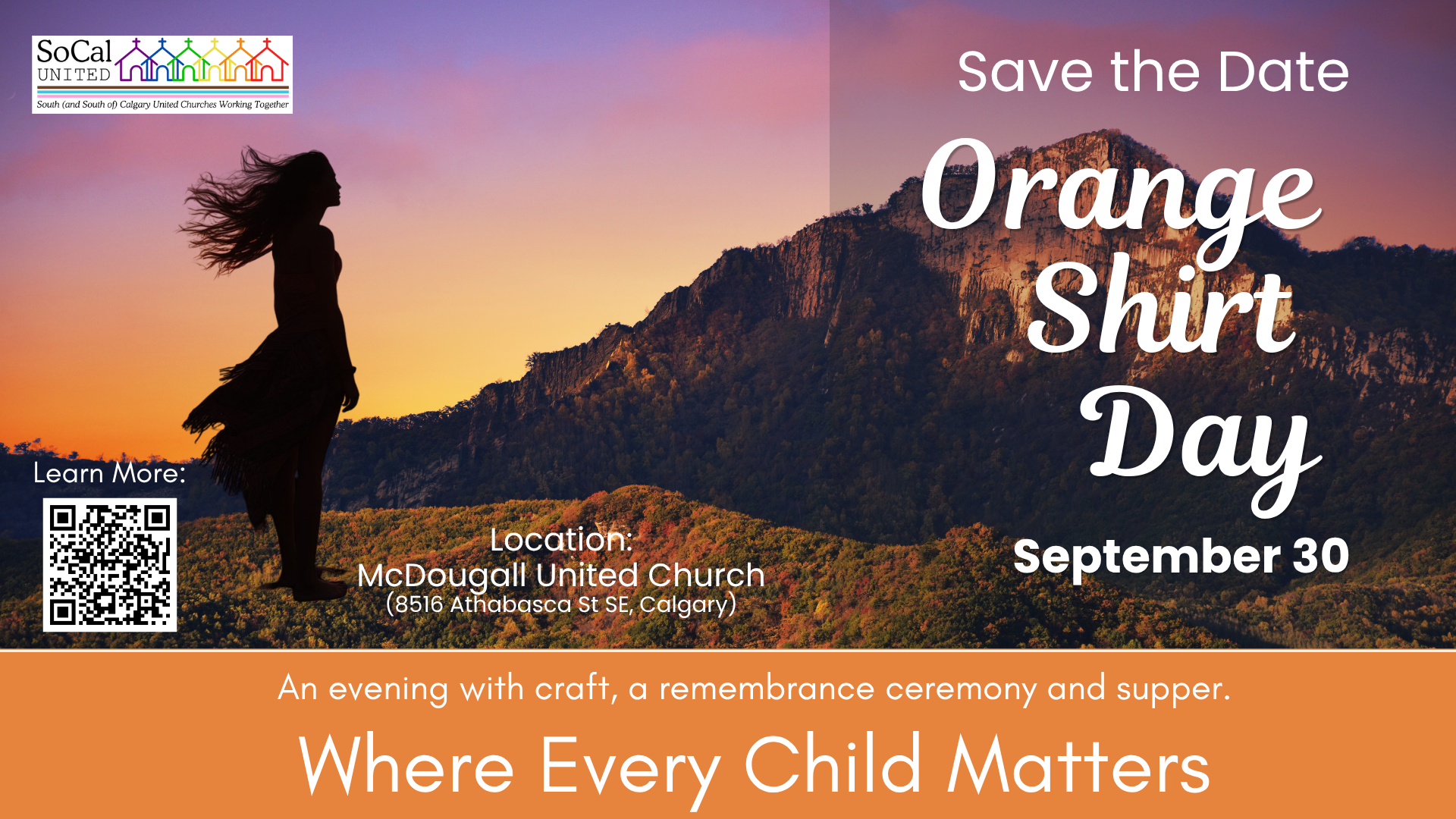 SoCal UNITED
South (and South of) Calgary United Churches Working Together

Save the Date

Orange Shirt Day

September 30

Learn More:

Location:
McDougall United Church
(8516 Athabasca St SE, Calgary)

An evening with craft, a remembrance ceremony and supper.

Where Every Child Matters